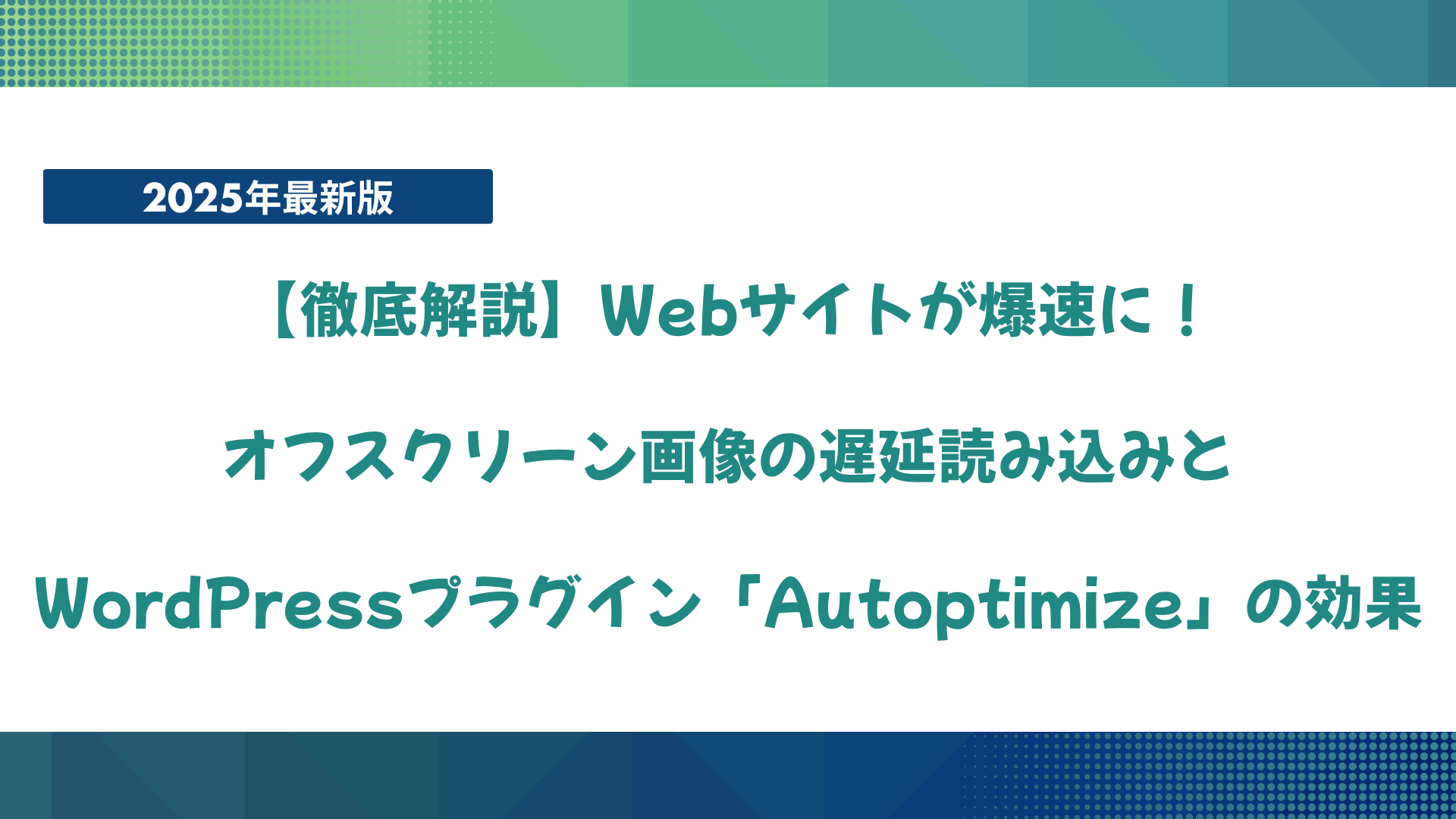 2025年最新版

【徹底解説】Webサイトが爆速に！

オフスクリーン画像の遅延読み込みと

WordPressプラグイン「Autoptimize」の効果